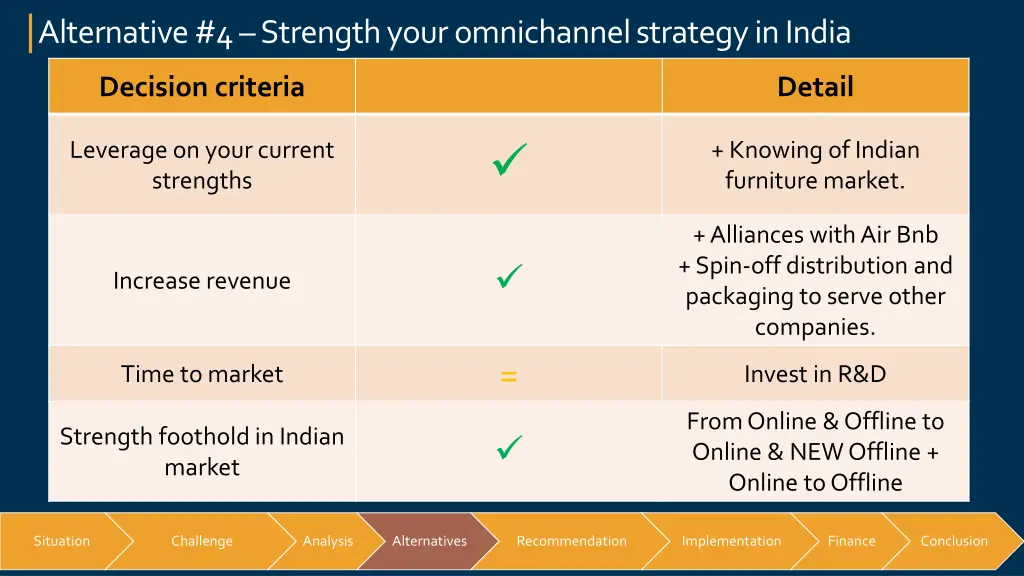 Alternative #4 – Strength your omnichannel strategy in India

| Decision criteria | | Detail |
|---|---|---|
| Leverage on your current strengths | ✓ | + Knowing of Indian furniture market. |
| Increase revenue | ✓ | + Alliances with Air Bnb + Spin-off distribution and packaging to serve other companies. |
| Time to market | = | Invest in R&D |
| Strength foothold in Indian market | ✓ | From Online & Offline to Online & NEW Offline + Online to Offline |

Situation Challenge Analysis Alternatives Recommendation Implementation Finance Conclusion